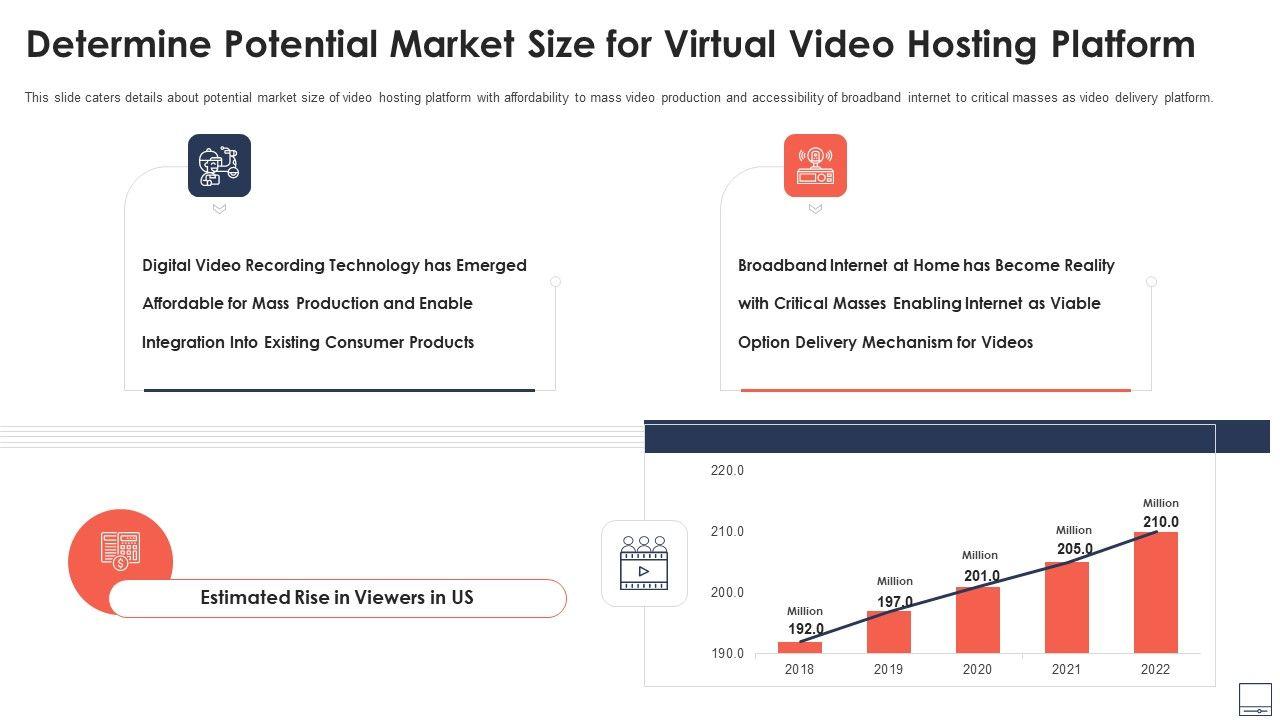 Determine Potential Market Size for Virtual Video Hosting Platform

This slide caters details about potential market size of video hosting platform with affordability to mass video production and accessibility of broadband internet to critical masses as video delivery platform.

Digital Video Recording Technology has Emerged Affordable for Mass Production and Enable Integration Into Existing Consumer Products

Broadband Internet at Home has Become Reality with Critical Masses Enabling Internet as Viable Option Delivery Mechanism for Videos

Estimated Rise in Viewers in US

220.0
210.0
200.0
190.0

Million 192.0
Million 197.0
Million 201.0
Million 205.0
Million 210.0

2018 2019 2020 2021 2022